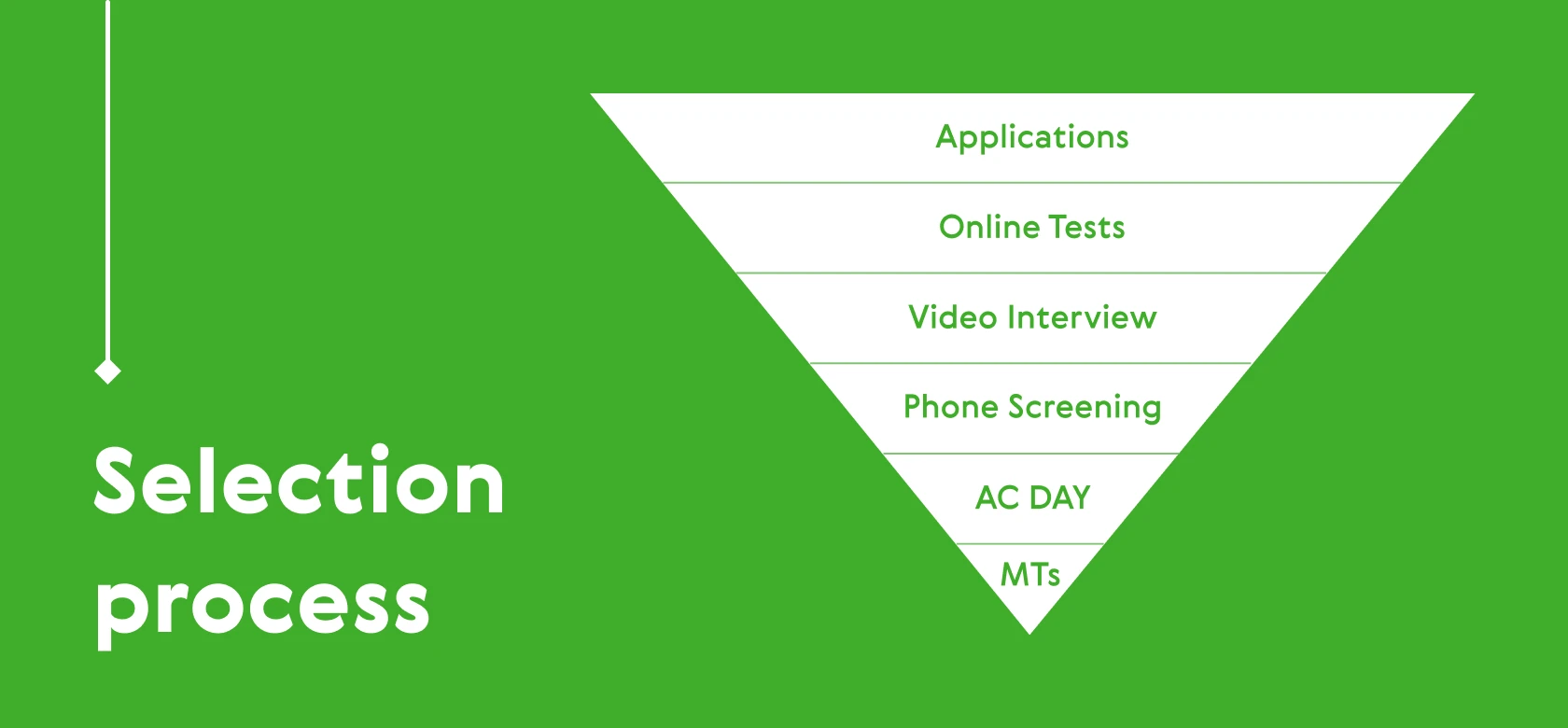 Selection process

Applications

Online Tests

Video Interview

Phone Screening

AC DAY

MTs